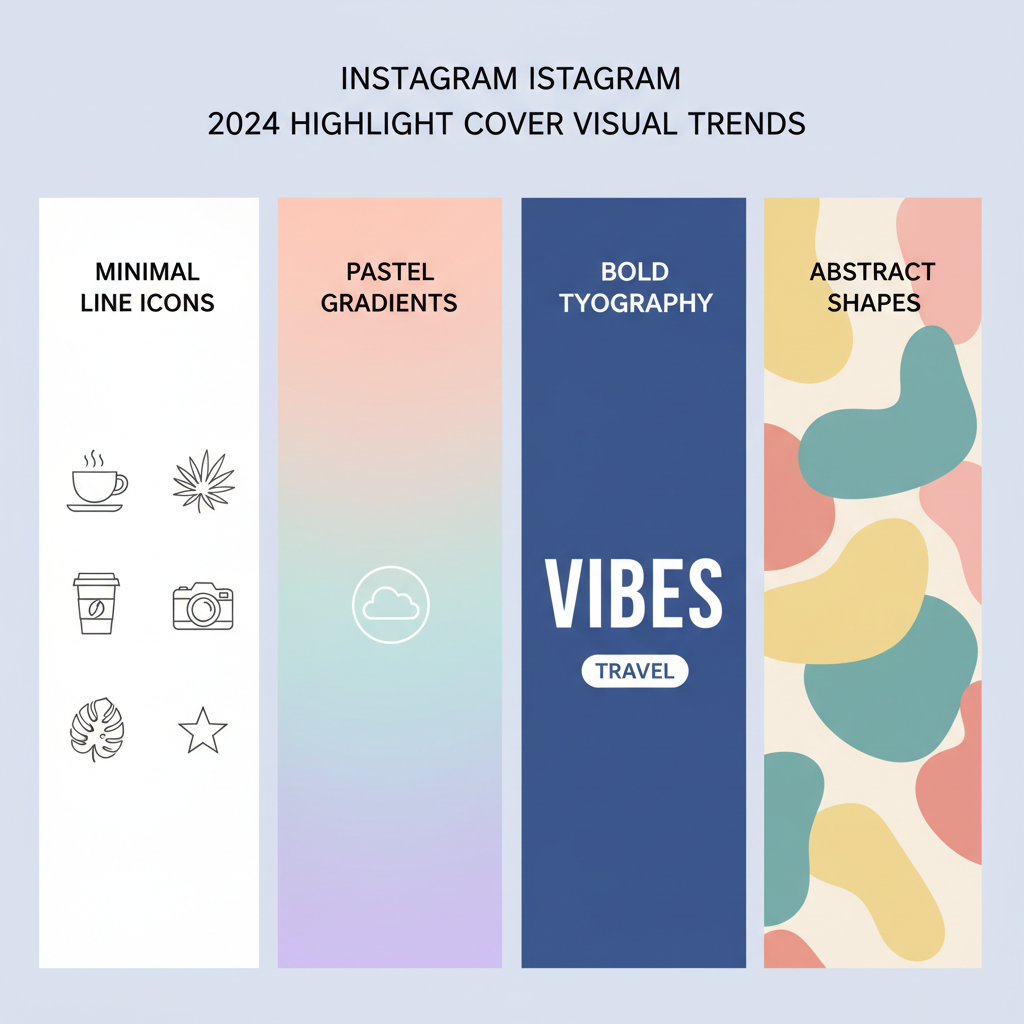 INSTAGRAM ISTAGRAM
2024 HIGHLIGHT COVER VISUAL TRENDS

MINIMAL LINE ICONS

PASTEL GRADIENTS

BOLD TYOGRAPHY

VIBES

TRAVEL

ABSTRACT SHAPES